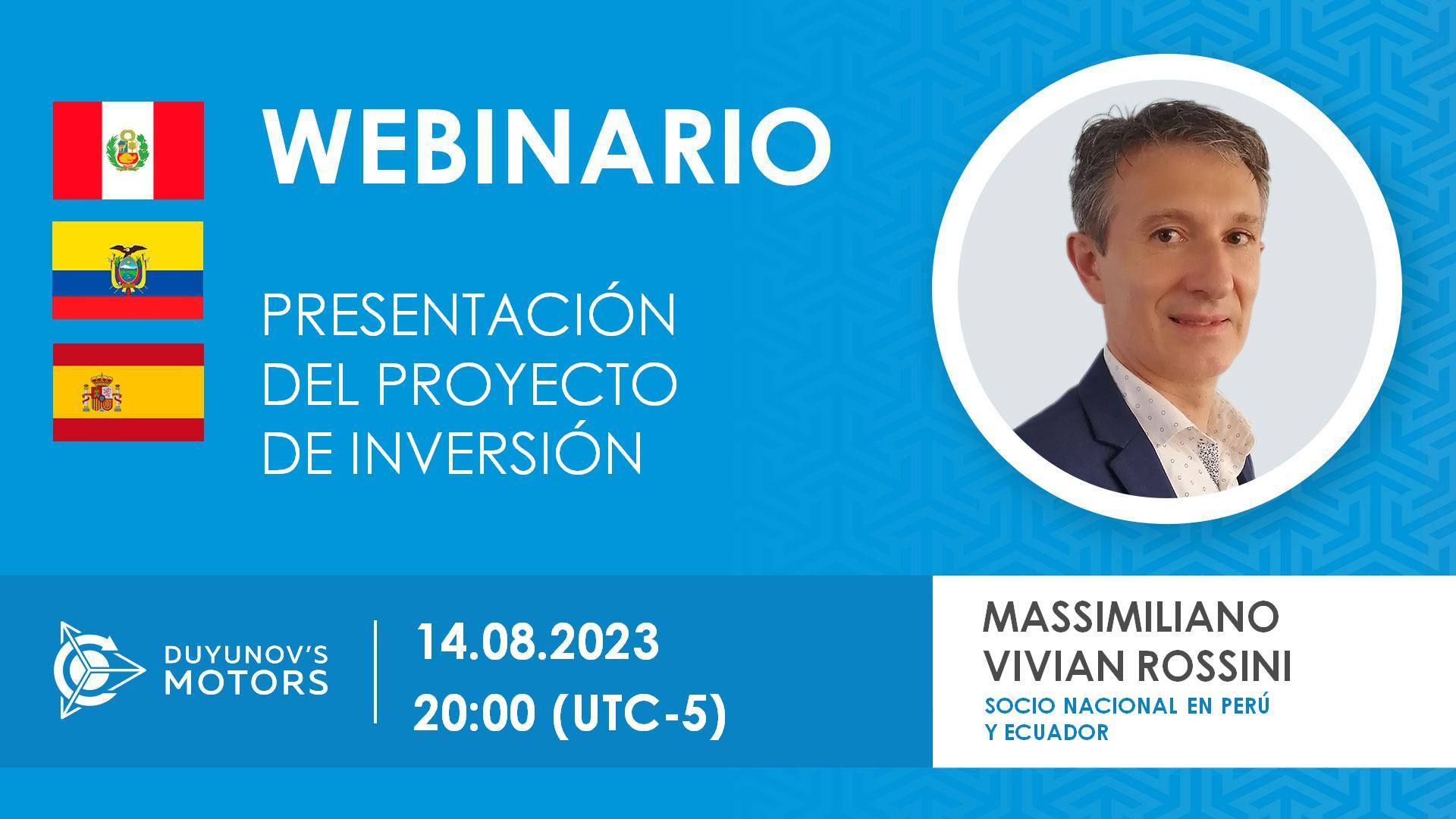 WEBINARIO

PRESENTACIÓN DEL PROYECTO DE INVERSIÓN

DUYUNOV'S MOTORS

14.08.2023
20:00 (UTC-5)

MASSIMILIANO VIVIAN ROSSINI
SOCIO NACIONAL EN PERÚ Y ECUADOR